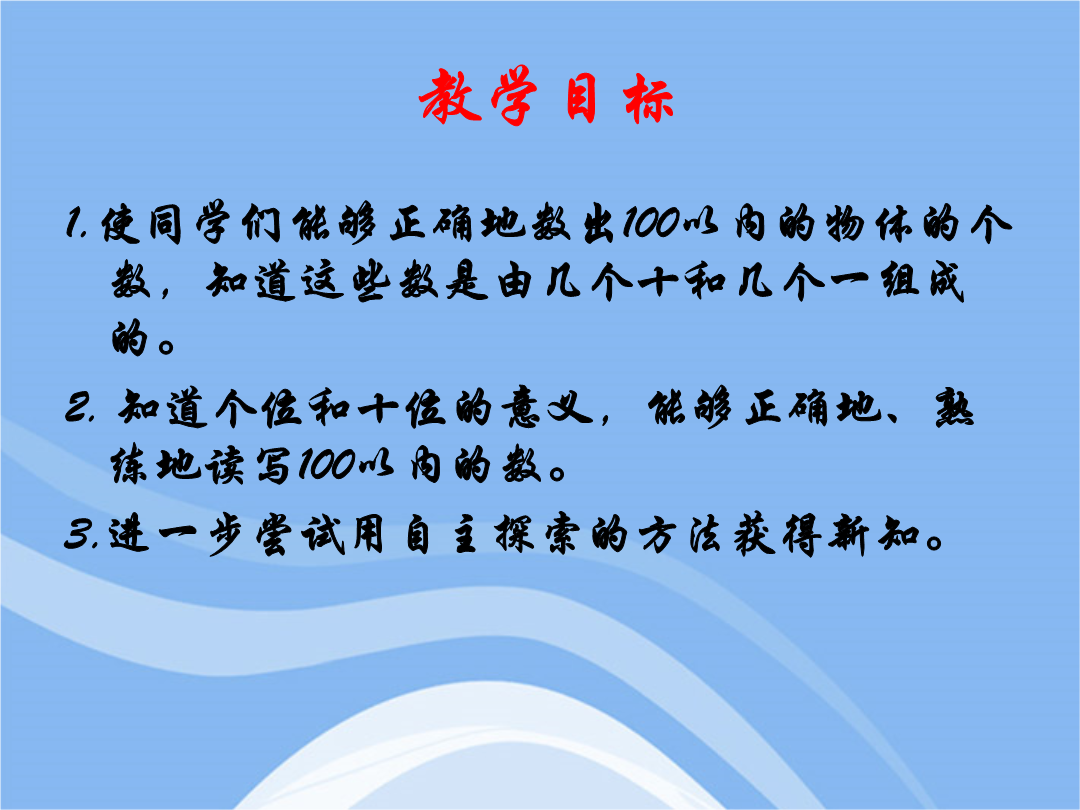 教学目标

1.使同学们能够正确地数出100以内的物体的个数，知道这些数是由几个十和几个一组成的。

2. 知道个位和十位的意义，能够正确地、熟练地读写100以内的数。

3.进一步尝试用自主探索的方法获得新知。